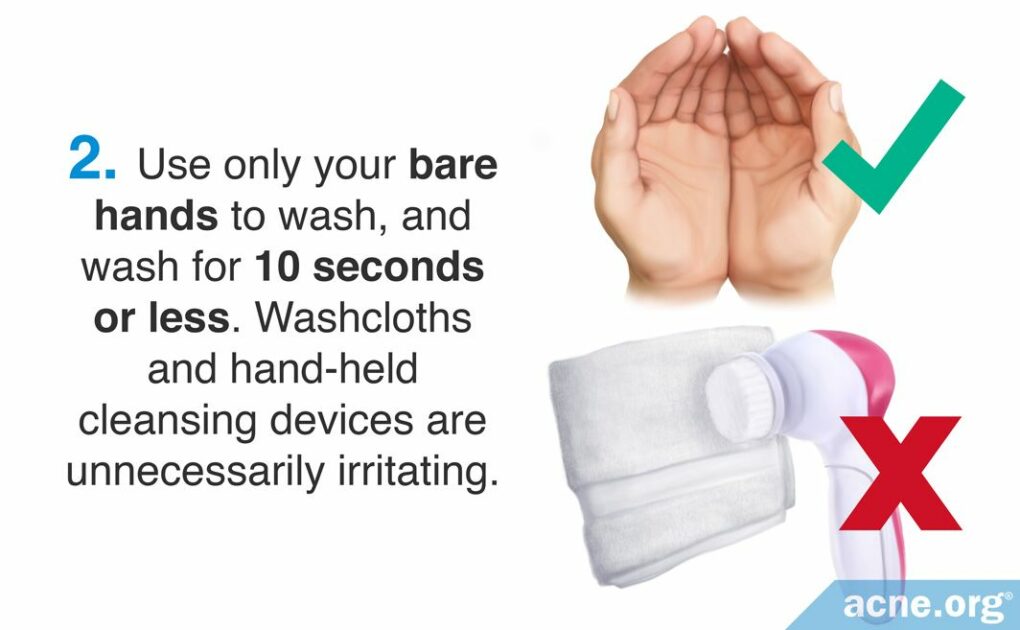 2. Use only your bare hands to wash, and wash for 10 seconds or less. Washcloths and hand-held cleansing devices are unnecessarily irritating.

acne.org®